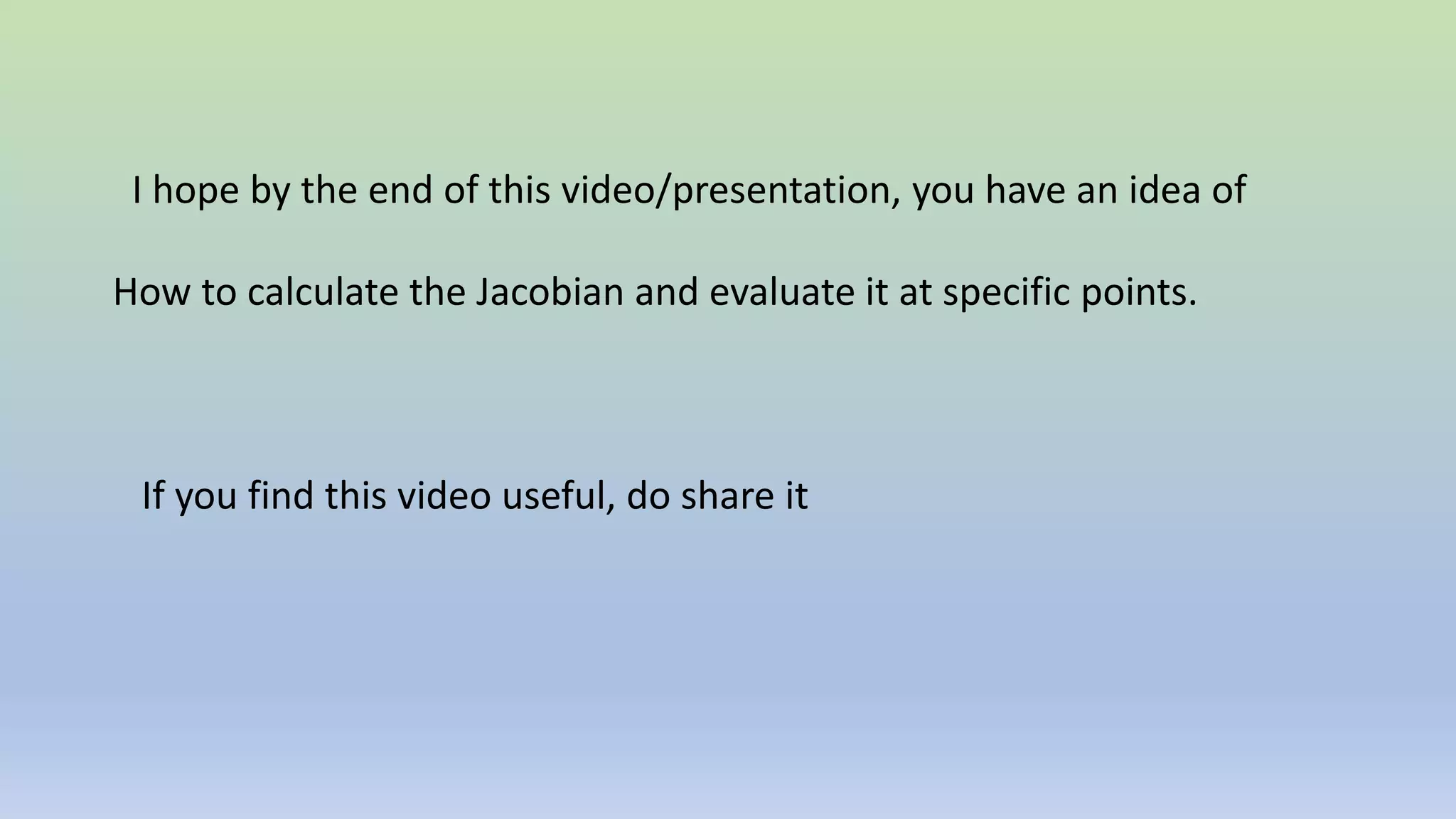 I hope by the end of this video/presentation, you have an idea of

How to calculate the Jacobian and evaluate it at specific points.

If you find this video useful, do share it